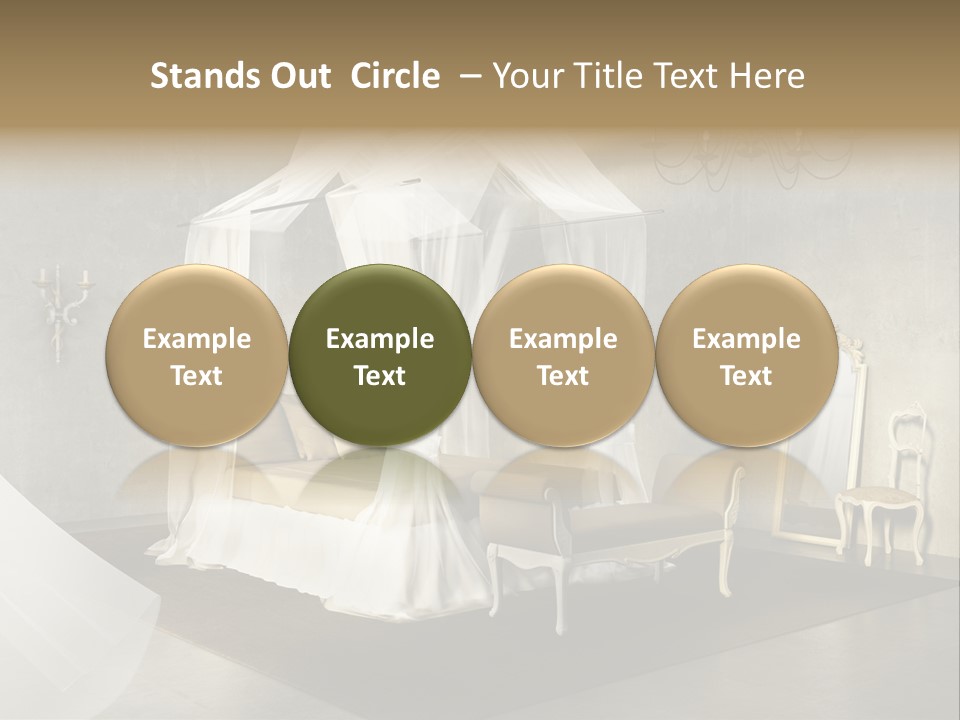 Stands Out  Circle  – Your Title Text Here

Example Text

Example Text

Example Text

Example Text